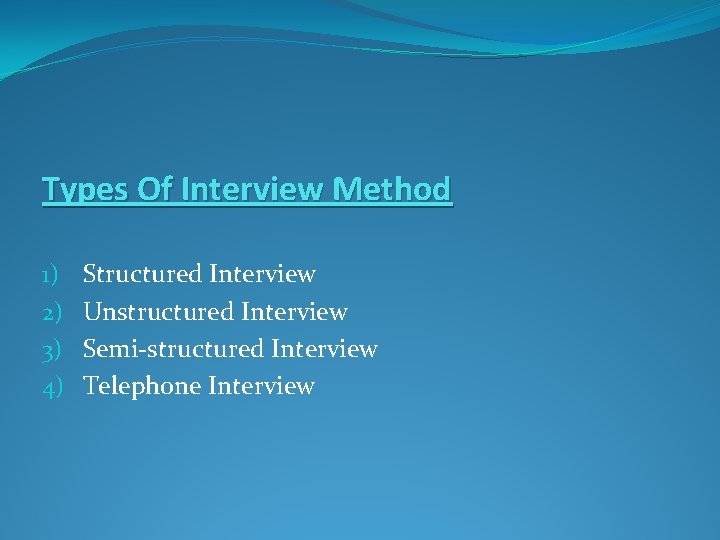 Types Of Interview Method

1) Structured Interview
2) Unstructured Interview
3) Semi-structured Interview
4) Telephone Interview